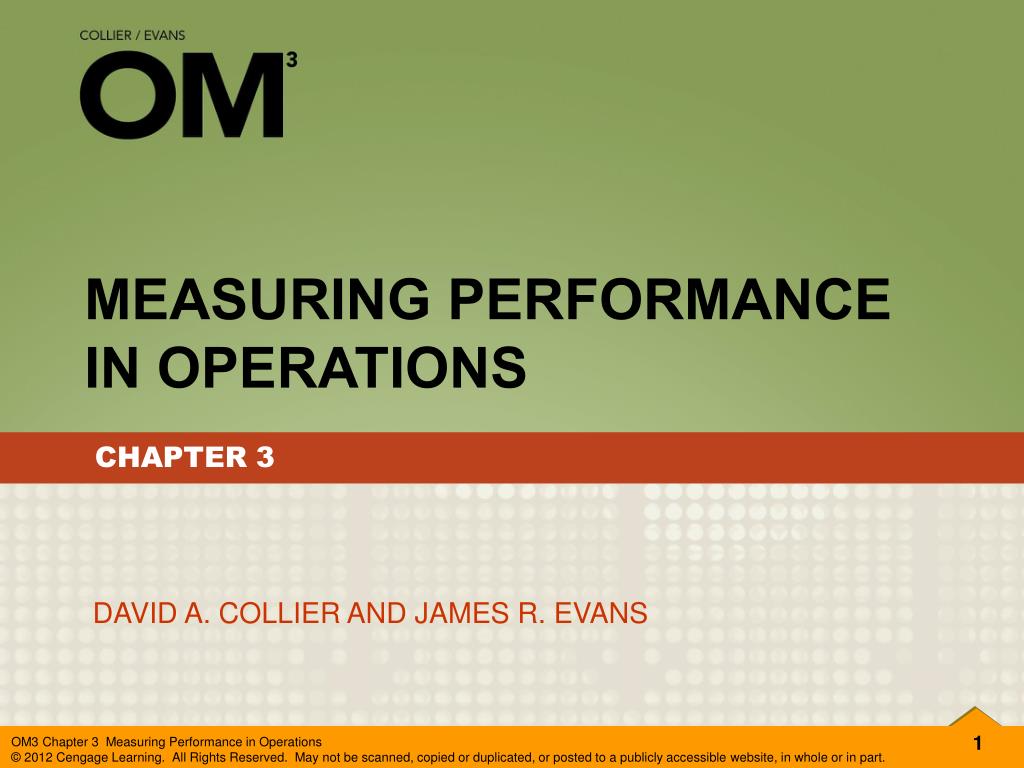 COLLIER / EVANS

OM$^3$

MEASURING PERFORMANCE IN OPERATIONS

CHAPTER 3

DAVID A. COLLIER AND JAMES R. EVANS

OM3 Chapter 3 Measuring Performance in Operations
© 2012 Cengage Learning. All Rights Reserved. May not be scanned, copied or duplicated, or posted to a publicly accessible website, in whole or in part.

1